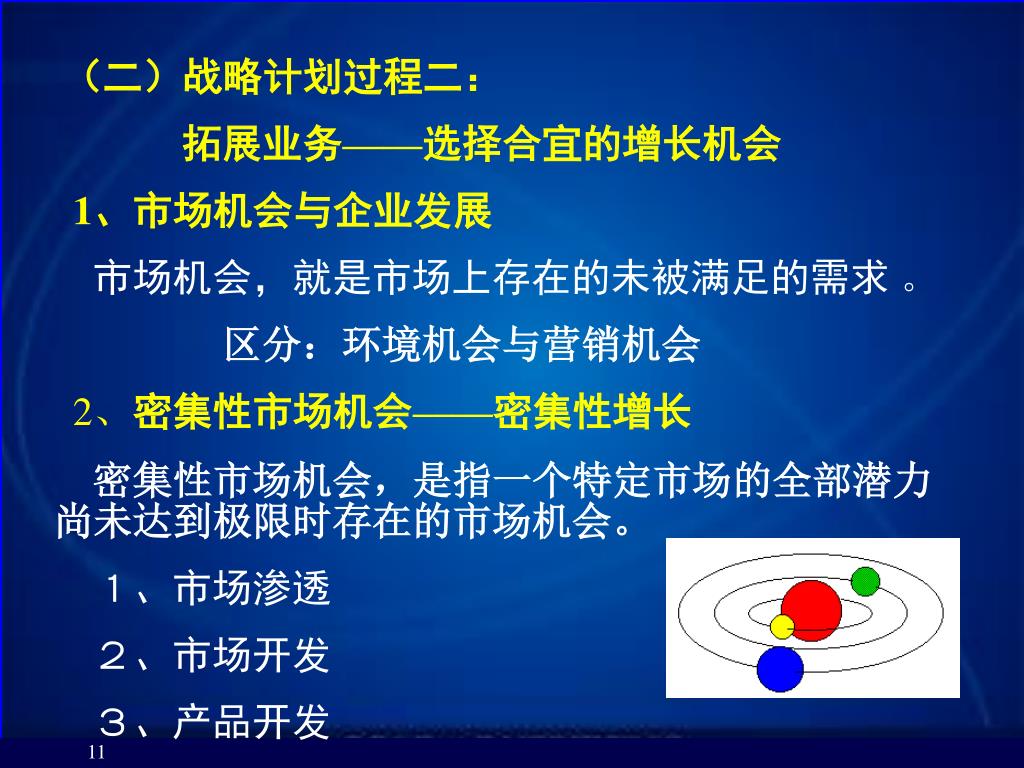 （二）战略计划过程二：

拓展业务——选择合宜的增长机会

1、市场机会与企业发展

市场机会，就是市场上存在的未被满足的需求 。

区分：环境机会与营销机会

2、密集性市场机会——密集性增长

密集性市场机会，是指一个特定市场的全部潜力尚未达到极限时存在的市场机会。

１、市场渗透

２、市场开发

３、产品开发

11